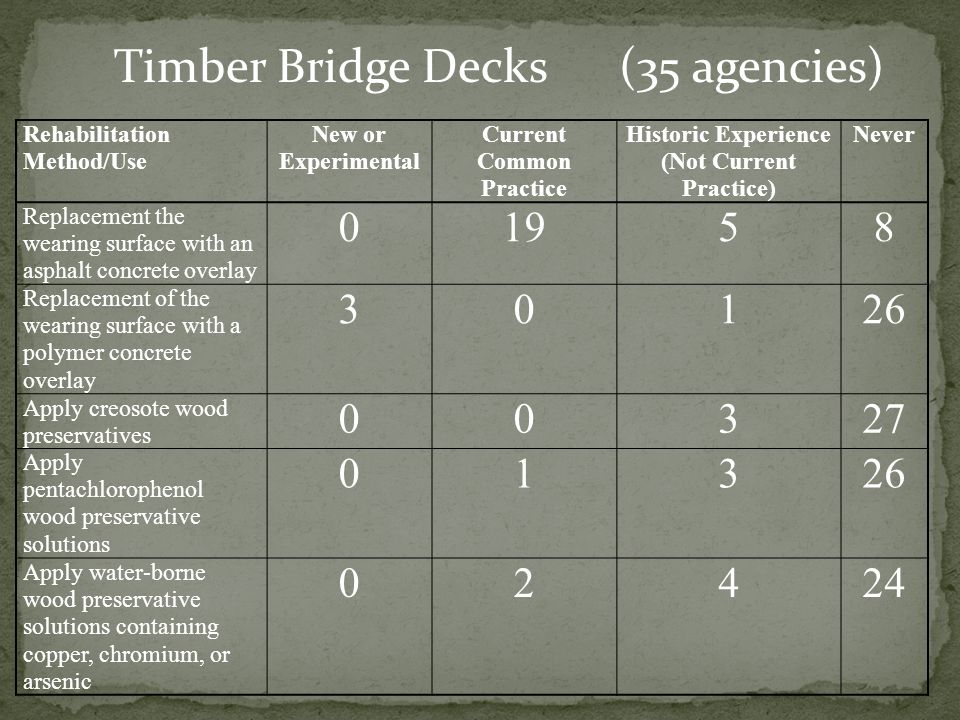 Timber Bridge Decks (35 agencies)

| Rehabilitation Method/Use | New or Experimental | Current Common Practice | Historic Experience (Not Current Practice) | Never |
|---|---|---|---|---|
| Replacement the wearing surface with an asphalt concrete overlay | 0 | 19 | 5 | 8 |
| Replacement of the wearing surface with a polymer concrete overlay | 3 | 0 | 1 | 26 |
| Apply creosote wood preservatives | 0 | 0 | 3 | 27 |
| Apply pentachlorophenol wood preservative solutions | 0 | 1 | 3 | 26 |
| Apply water-borne wood preservative solutions containing copper, chromium, or arsenic | 0 | 2 | 4 | 24 |